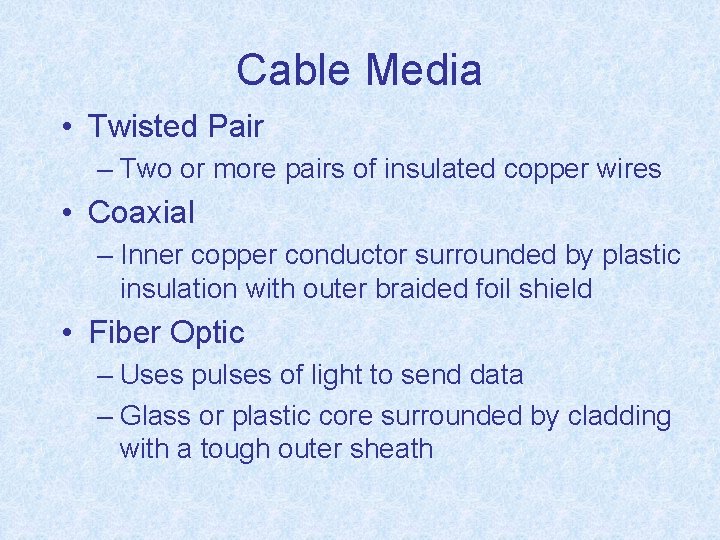 Cable Media

• Twisted Pair
– Two or more pairs of insulated copper wires

• Coaxial
– Inner copper conductor surrounded by plastic insulation with outer braided foil shield

• Fiber Optic
– Uses pulses of light to send data
– Glass or plastic core surrounded by cladding with a tough outer sheath